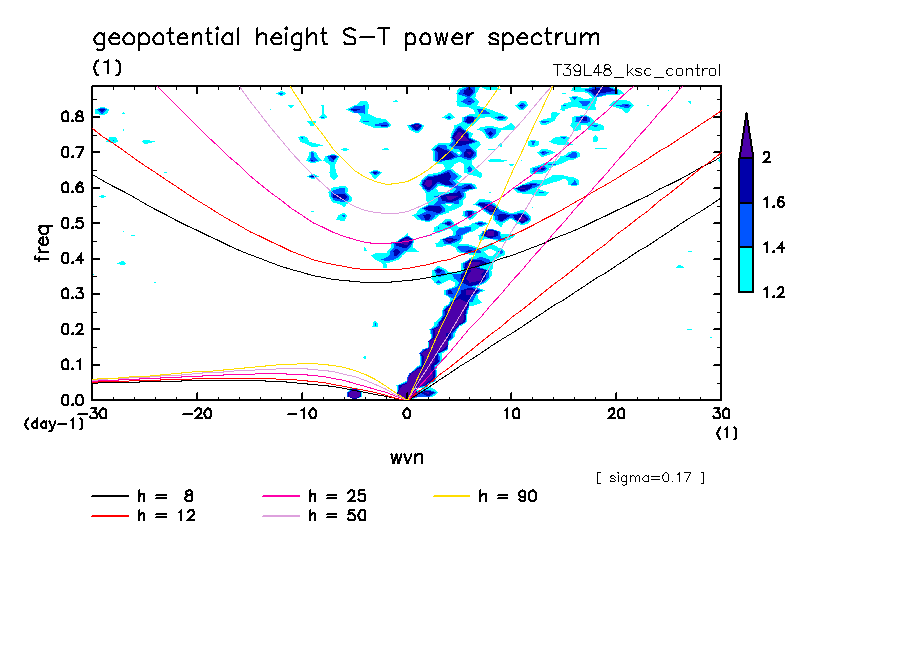 geopotential height S-T power spectrum
(1)
T39L48_ksc_control

freq
0.8
0.7
0.6
0.5
0.4
0.3
0.2
0.1
0.0
(day-1)

-30
-20
-10
0
10
20
30
(1)

wvn

2
1.6
1.4
1.2

[ sigma=0.17 ]

h = 8
h = 12
h = 25
h = 50
h = 90